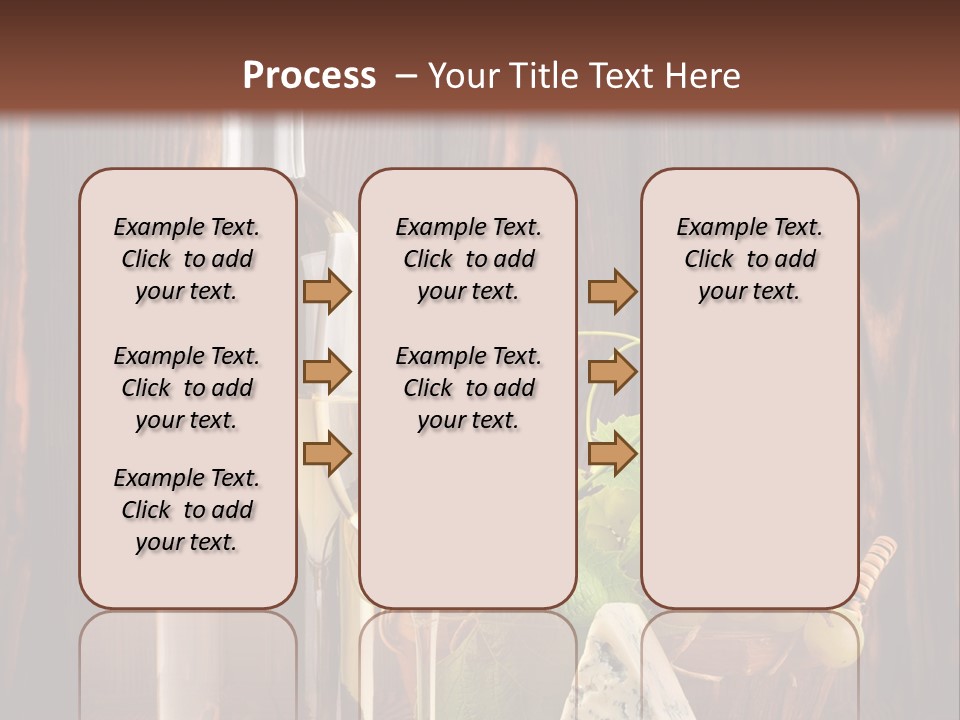 Process – Your Title Text Here

Example Text. Click to add your text.

Example Text. Click to add your text.

Example Text. Click to add your text.

Example Text. Click to add your text.

Example Text. Click to add your text.

Example Text. Click to add your text.